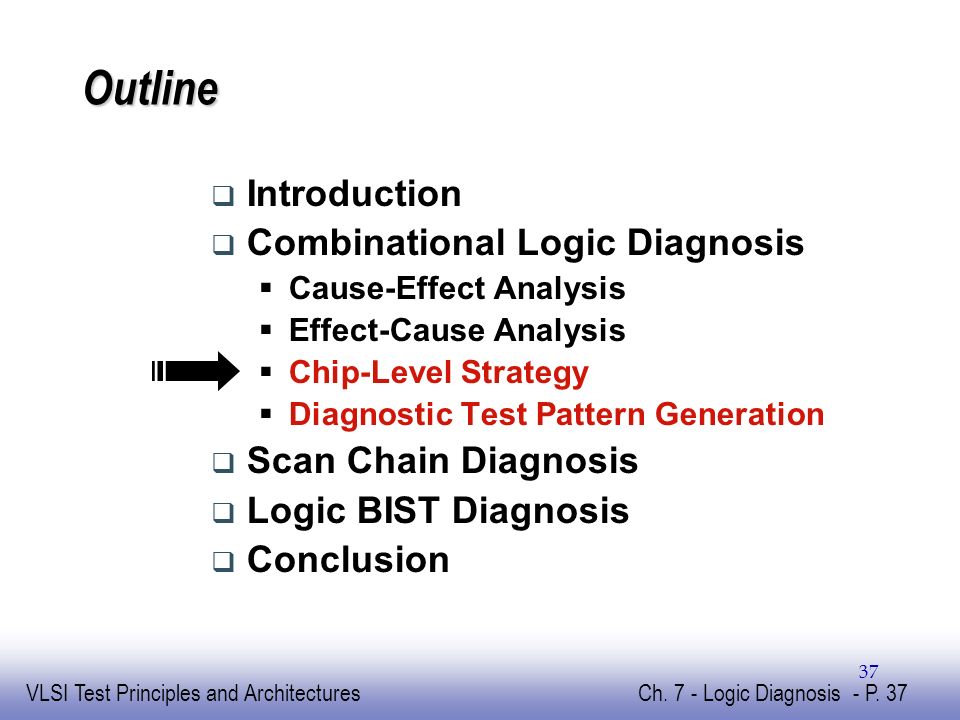 Outline

❑ Introduction
❑ Combinational Logic Diagnosis
▪ Cause-Effect Analysis
▪ Effect-Cause Analysis
▪ Chip-Level Strategy
▪ Diagnostic Test Pattern Generation
❑ Scan Chain Diagnosis
❑ Logic BIST Diagnosis
❑ Conclusion

37

VLSI Test Principles and Architectures

Ch. 7 - Logic Diagnosis - P. 37